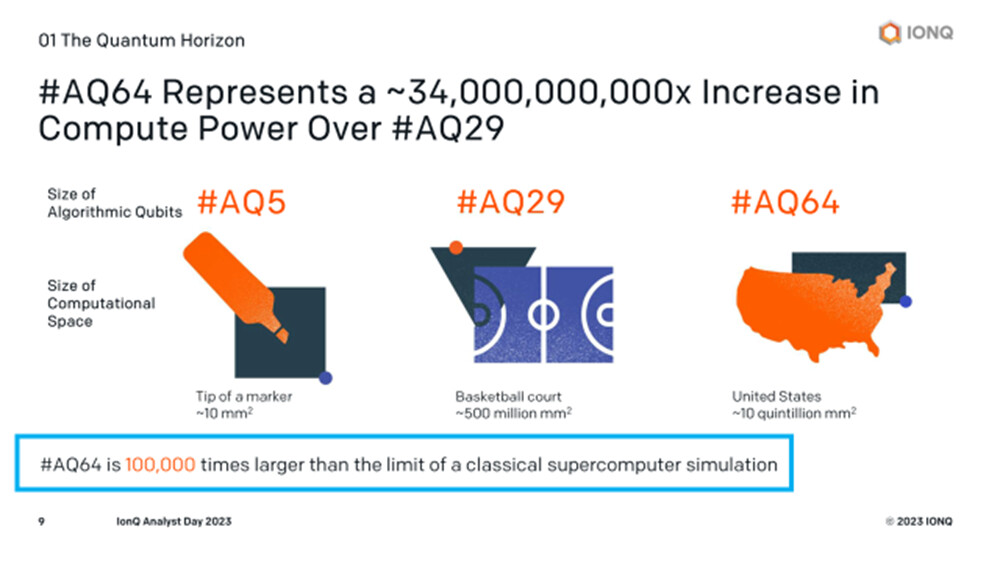 01 The Quantum Horizon

IONQ

#AQ64 Represents a ~34,000,000,000x Increase in Compute Power Over #AQ29

Size of Algorithmic Qubits

#AQ5

#AQ29

#AQ64

Size of Computational Space

Tip of a marker ~10 mm$^2$

Basketball court ~500 million mm$^2$

United States ~10 quintillion mm$^2$

#AQ64 is 100,000 times larger than the limit of a classical supercomputer simulation

9

IonQ Analyst Day 2023

© 2023 IONQ